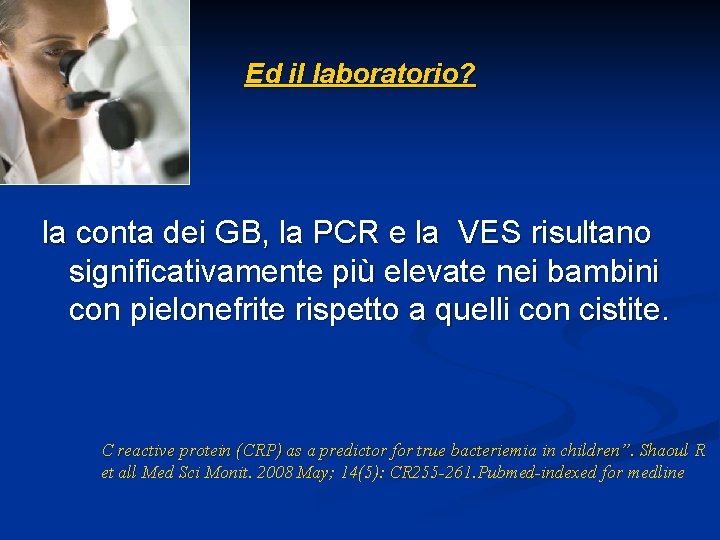 Ed il laboratorio?

la conta dei GB, la PCR e la VES risultano significativamente più elevate nei bambini con pielonefrite rispetto a quelli con cistite.

C reactive protein (CRP) as a predictor for true bacteriemia in children". Shaoul R et all Med Sci Monit. 2008 May; 14(5): CR255-261.Pubmed-indexed for medline